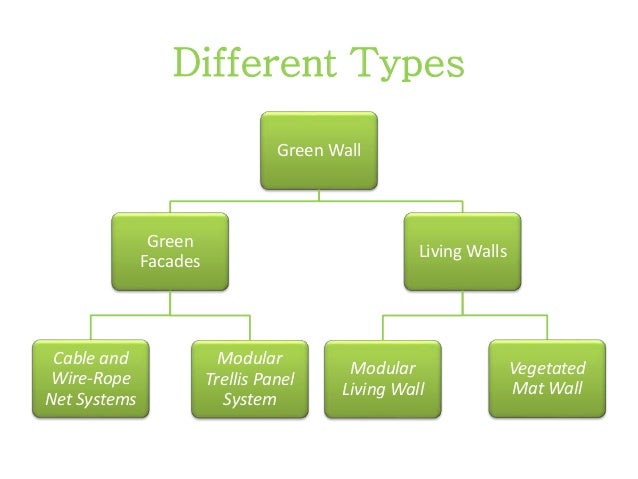 Different Types

Green Wall

Green Facades

Living Walls

Cable and Wire-Rope Net Systems

Modular Trellis Panel System

Modular Living Wall

Vegetated Mat Wall